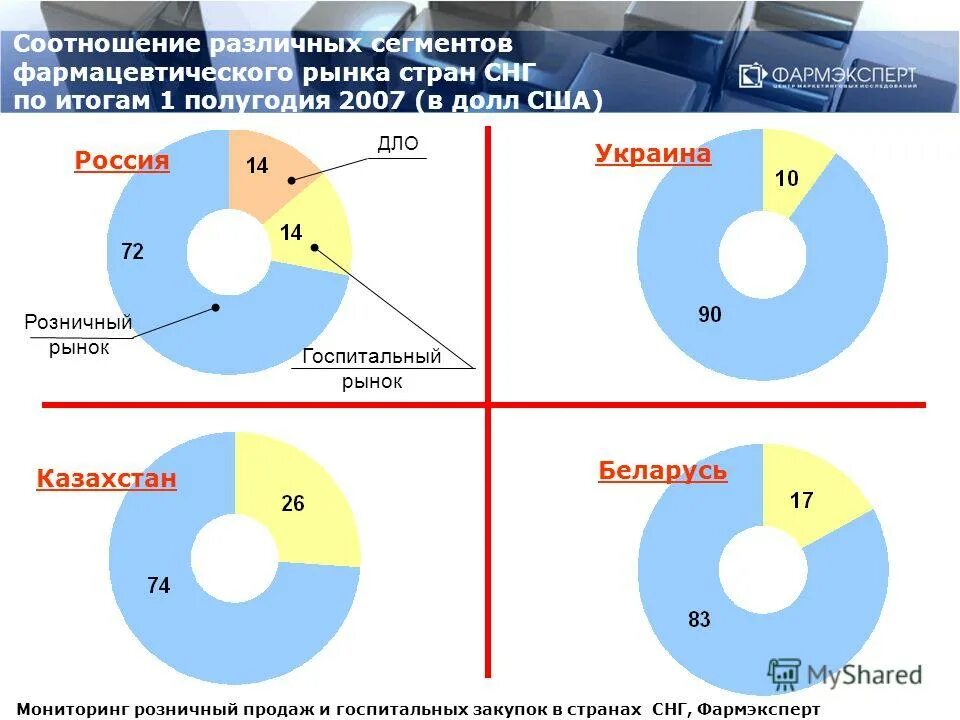 Соотношение различных сегментов фармацевтического рынка стран СНГ по итогам 1 полугодия 2007 (в долл США)

ФАРМЭКСПЕРТ
ЦЕНТР МАРКЕТИНГОВЫХ ИССЛЕДОВАНИЙ

Россия

ДЛО

14

14

72

Розничный рынок

Госпитальный рынок

Украина

10

90

Казахстан

26

74

Беларусь

17

83

MyShared

Мониторинг розничный продаж и госпитальных закупок в странах СНГ, Фармэксперт